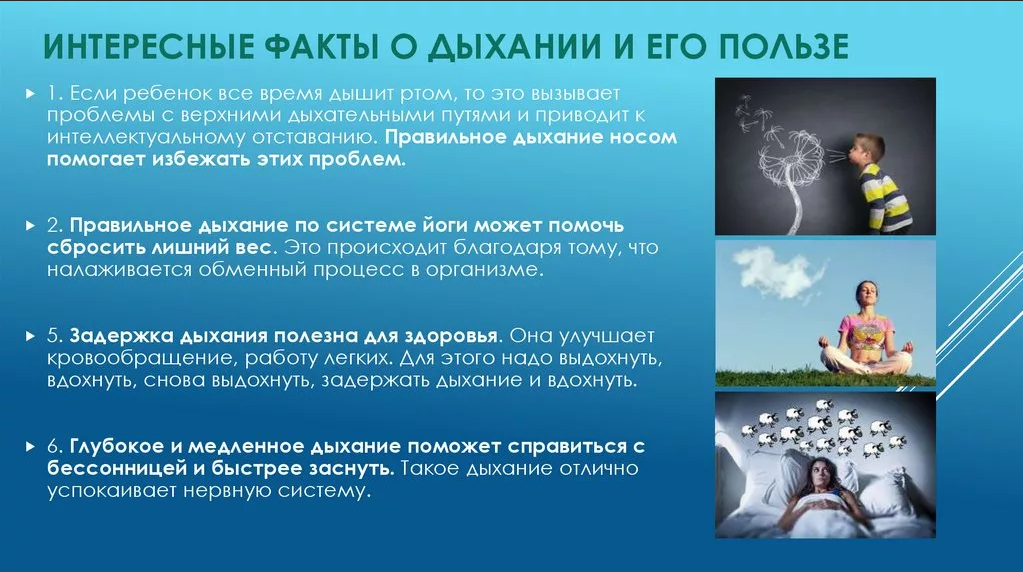 ИНТЕРЕСНЫЕ ФАКТЫ О ДЫХАНИИ И ЕГО ПОЛЬЗЕ

1. Если ребенок все время дышит ртом, то это вызывает проблемы с верхними дыхательными путями и приводит к интеллектуальному отставанию. Правильное дыхание носом помогает избежать этих проблем.

2. Правильное дыхание по системе йоги может помочь сбросить лишний вес. Это происходит благодаря тому, что налаживается обменный процесс в организме.

5. Задержка дыхания полезна для здоровья. Она улучшает кровообращение, работу легких. Для этого надо выдохнуть, вдохнуть, снова выдохнуть, задержать дыхание и вдохнуть.

6. Глубокое и медленное дыхание поможет справиться с бессонницей и быстрее заснуть. Такое дыхание отлично успокаивает нервную систему.